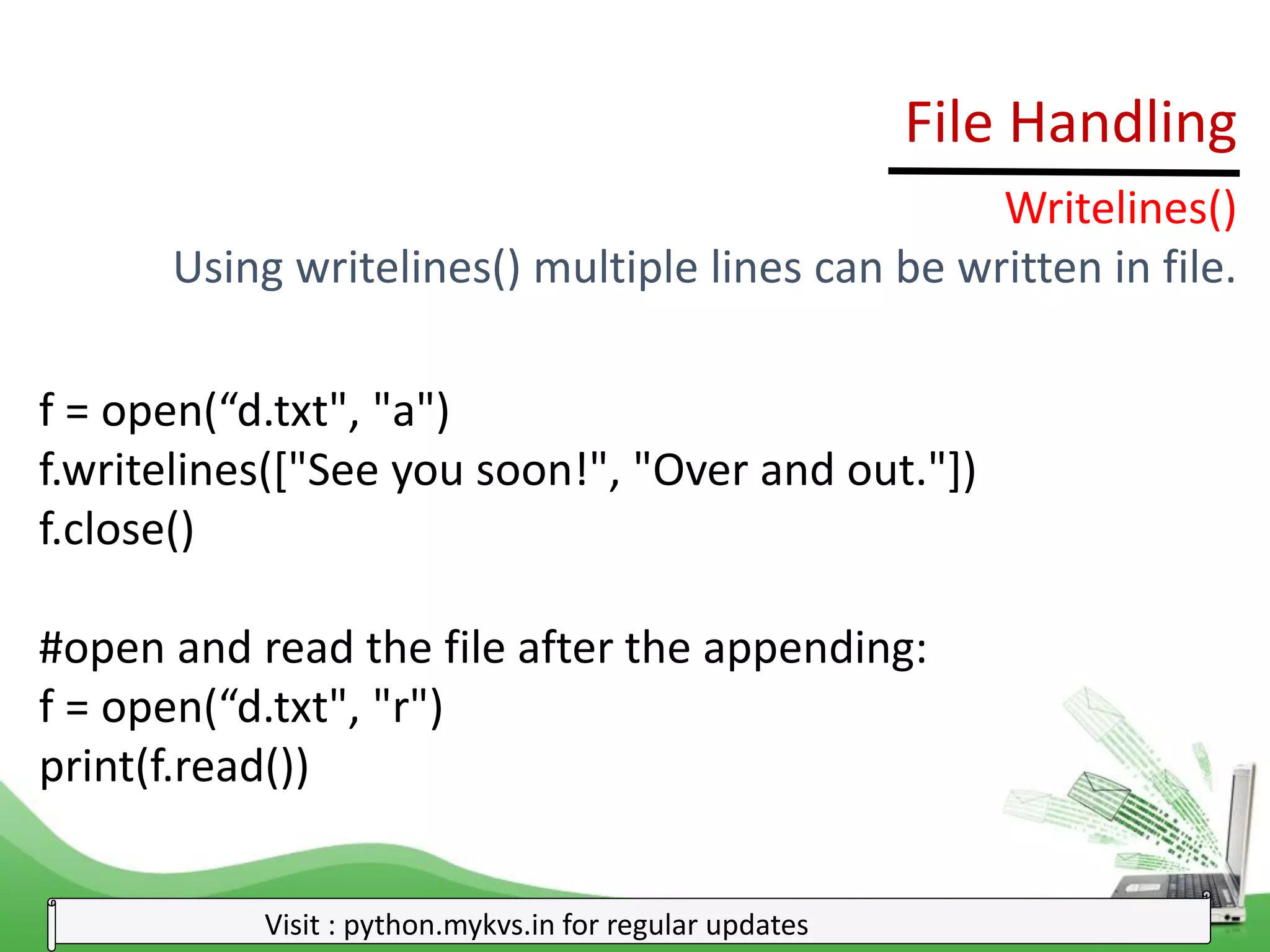 File Handling

Writelines()

Using writelines() multiple lines can be written in file.

f = open(“d.txt", "a")
f.writelines(["See you soon!", "Over and out."])
f.close()

#open and read the file after the appending:
f = open(“d.txt", "r")
print(f.read())

Visit : python.mykvs.in for regular updates